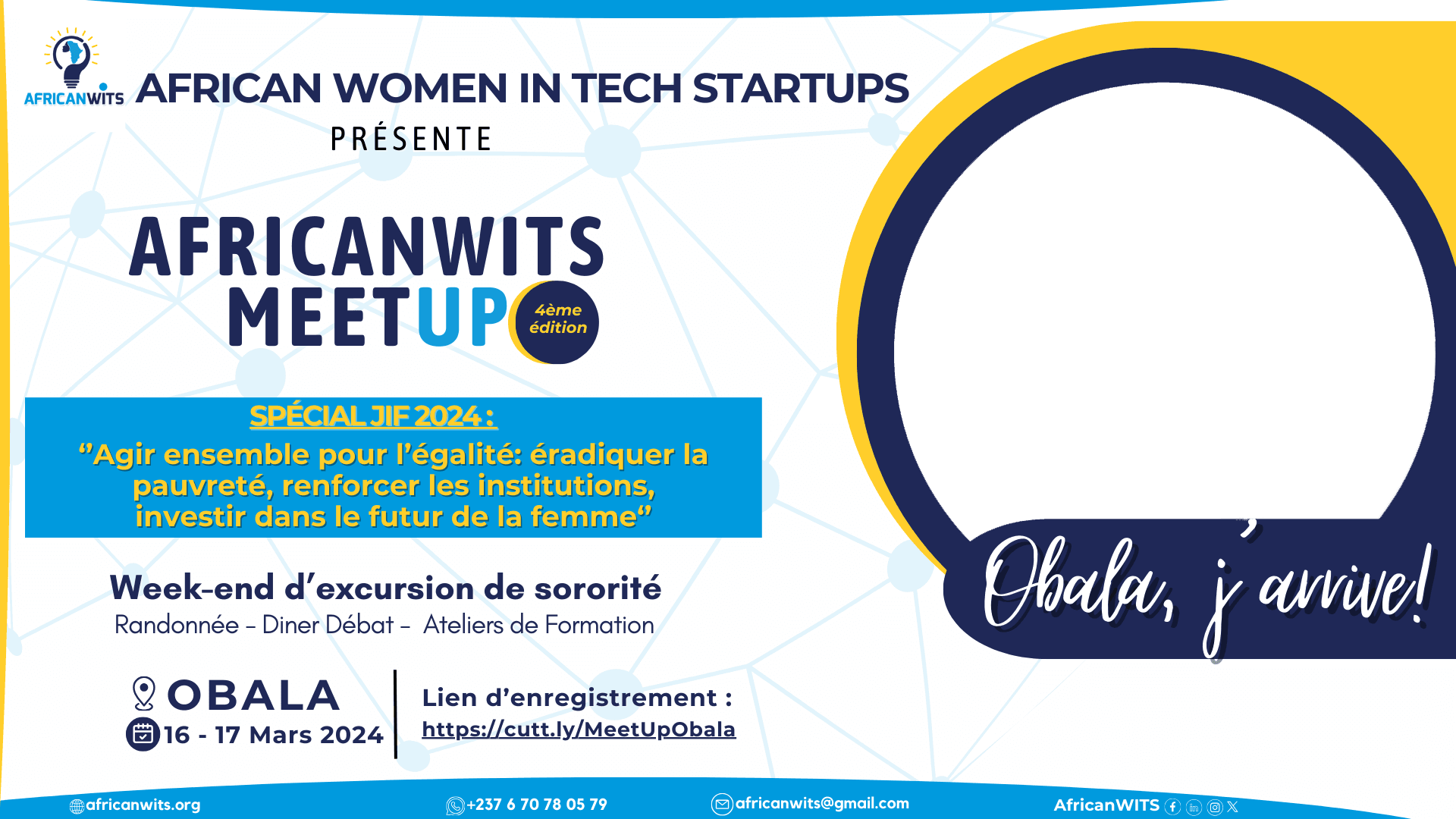 AFRICANWITS AFRICAN WOMEN IN TECH STARTUPS

PRÉSENTE

AFRICANWITS MEETUP 4ème édition

SPÉCIAL JIF 2024 :

“Agir ensemble pour l’égalité: éradiquer la pauvreté, renforcer les institutions, investir dans le futur de la femme“

Week-end d’excursion de sororité

Randonnée - Diner Débat - Ateliers de Formation

OBALA

16 - 17 Mars 2024

Lien d’enregistrement :

https://cutt.ly/MeetUpObala

Obala, j’arrive!

africanwits.org

+237 6 70 78 05 79

africanwits@gmail.com

AfricanWITS